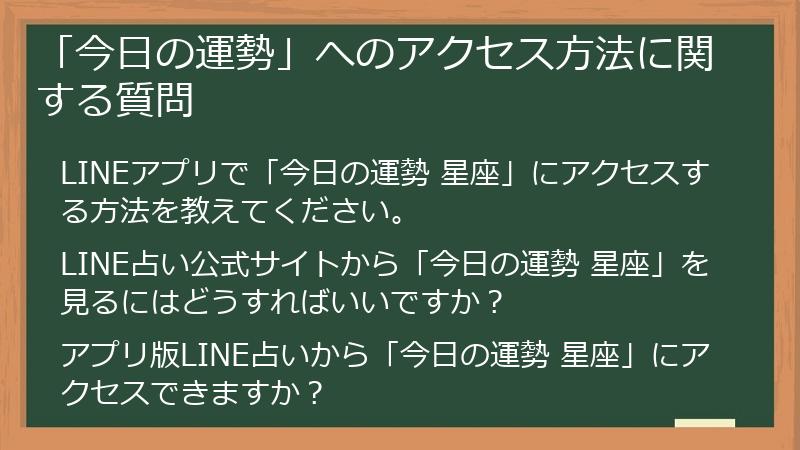 「今日の運勢」へのアクセス方法に関する質問

LINEアプリで「今日の運勢 星座」にアクセスする方法を教えてください。

LINE占い公式サイトから「今日の運勢 星座」を見るにはどうすればいいですか？

アプリ版LINE占いから「今日の運勢 星座」にアクセスできますか？